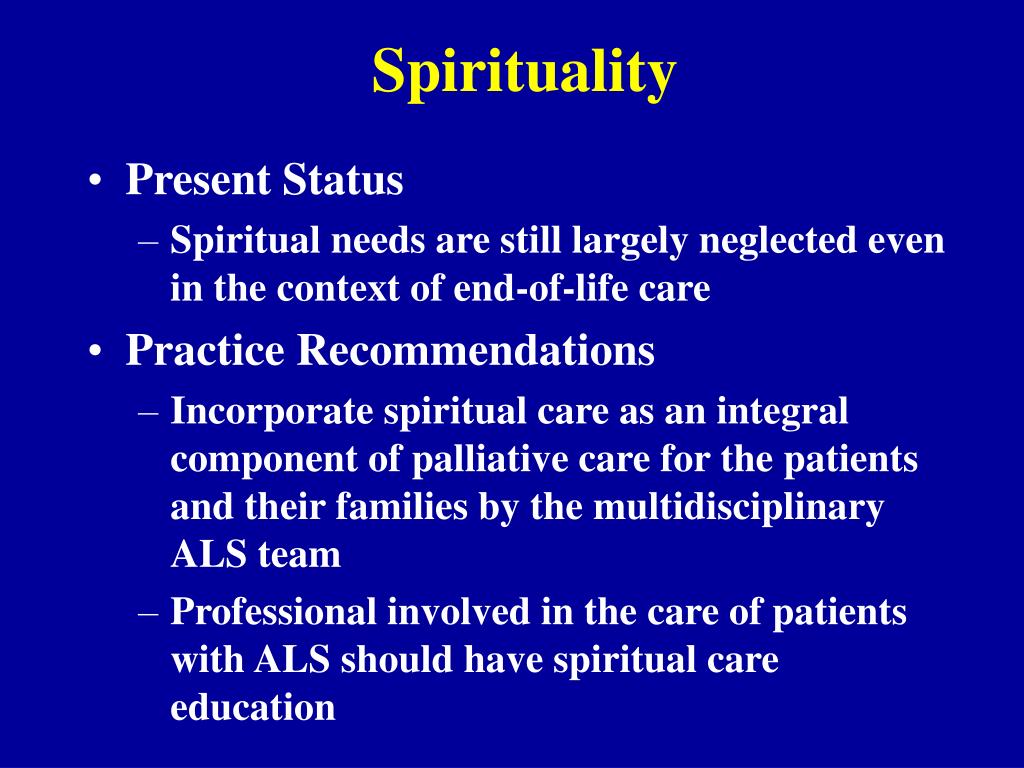 Spirituality

• Present Status
– Spiritual needs are still largely neglected even in the context of end-of-life care

• Practice Recommendations
– Incorporate spiritual care as an integral component of palliative care for the patients and their families by the multidisciplinary ALS team
– Professional involved in the care of patients with ALS should have spiritual care education